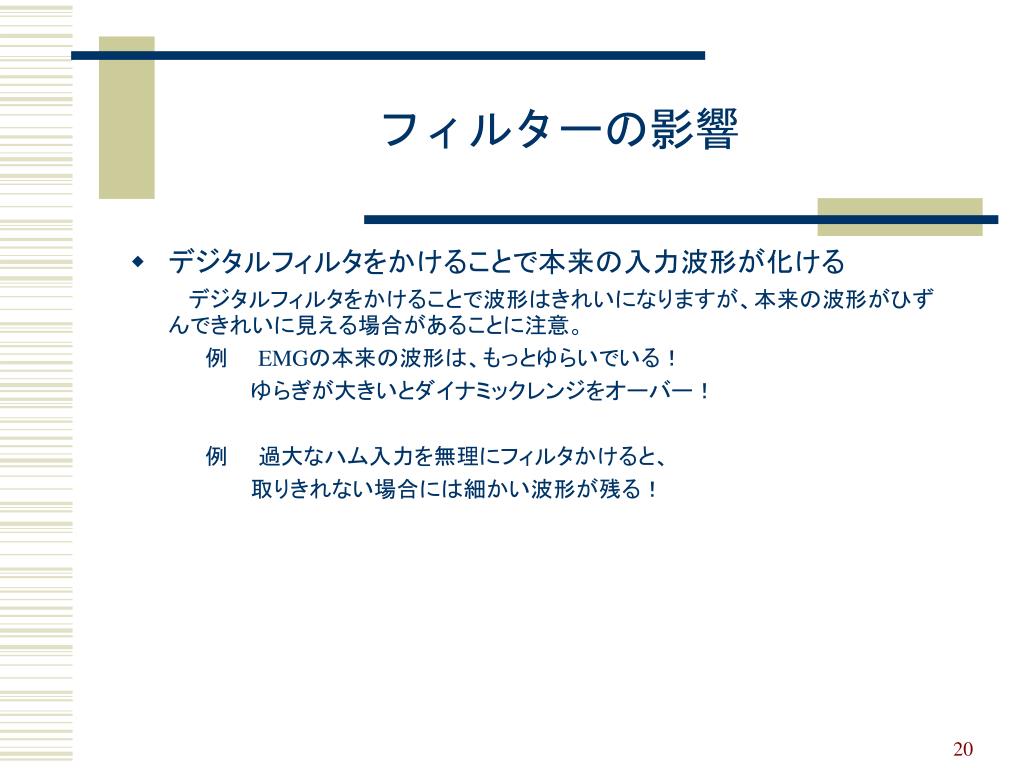 フィルターの影響

◆ デジタルフィルタをかけることで本来の入力波形が化ける

デジタルフィルタをかけることで波形はきれいになりますが、本来の波形がひずんできれいに見える場合があることに注意。

例　EMGの本来の波形は、もっとゆらいでいる！
ゆらぎが大きいとダイナミックレンジをオーバー！

例　過大なハム入力を無理にフィルタかけると、
取りきれない場合には細かい波形が残る！

20